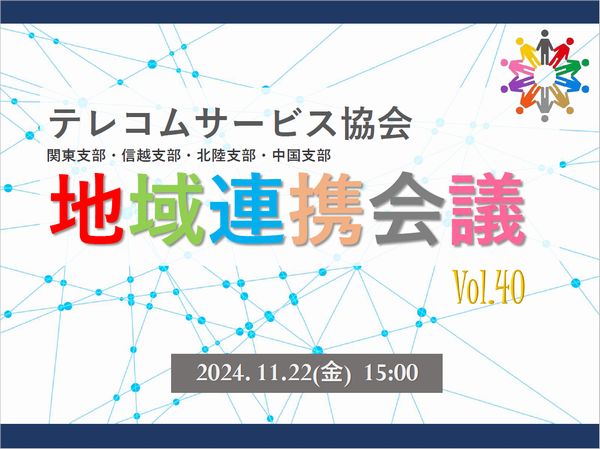 テレコムサービス協会
関東支部・信越支部・北陸支部・中国支部

地域連携会議

Vol.40

2024. 11.22(金) 15:00